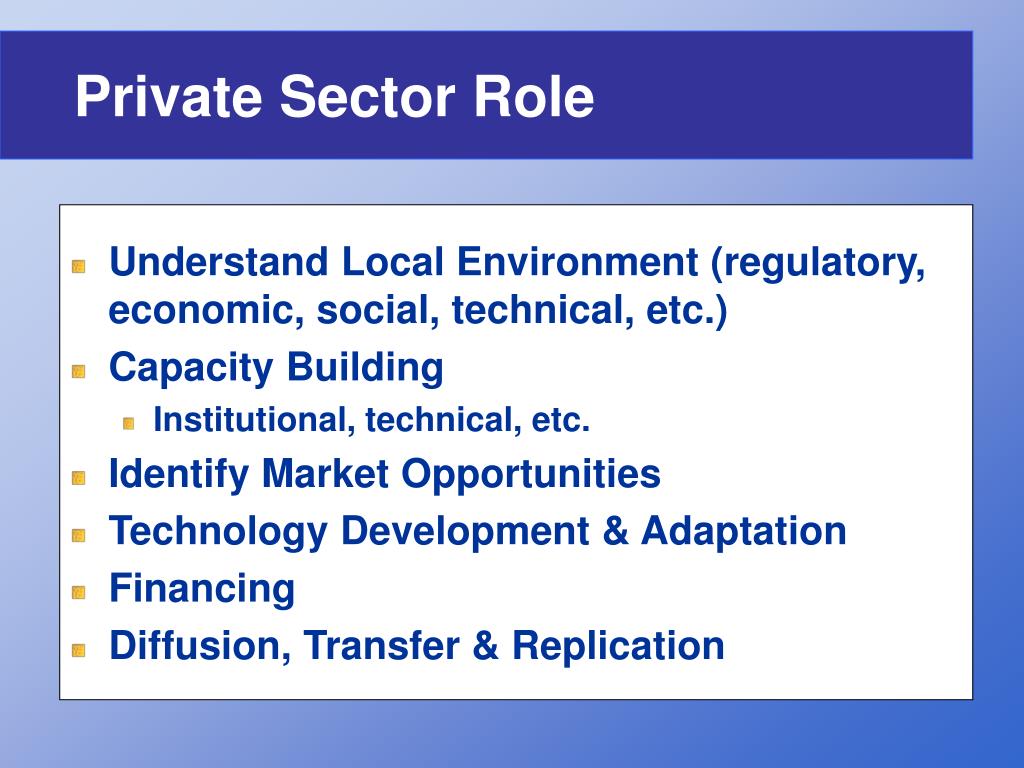 Private Sector Role

Understand Local Environment (regulatory, economic, social, technical, etc.)

Capacity Building

Institutional, technical, etc.

Identify Market Opportunities

Technology Development & Adaptation

Financing

Diffusion, Transfer & Replication